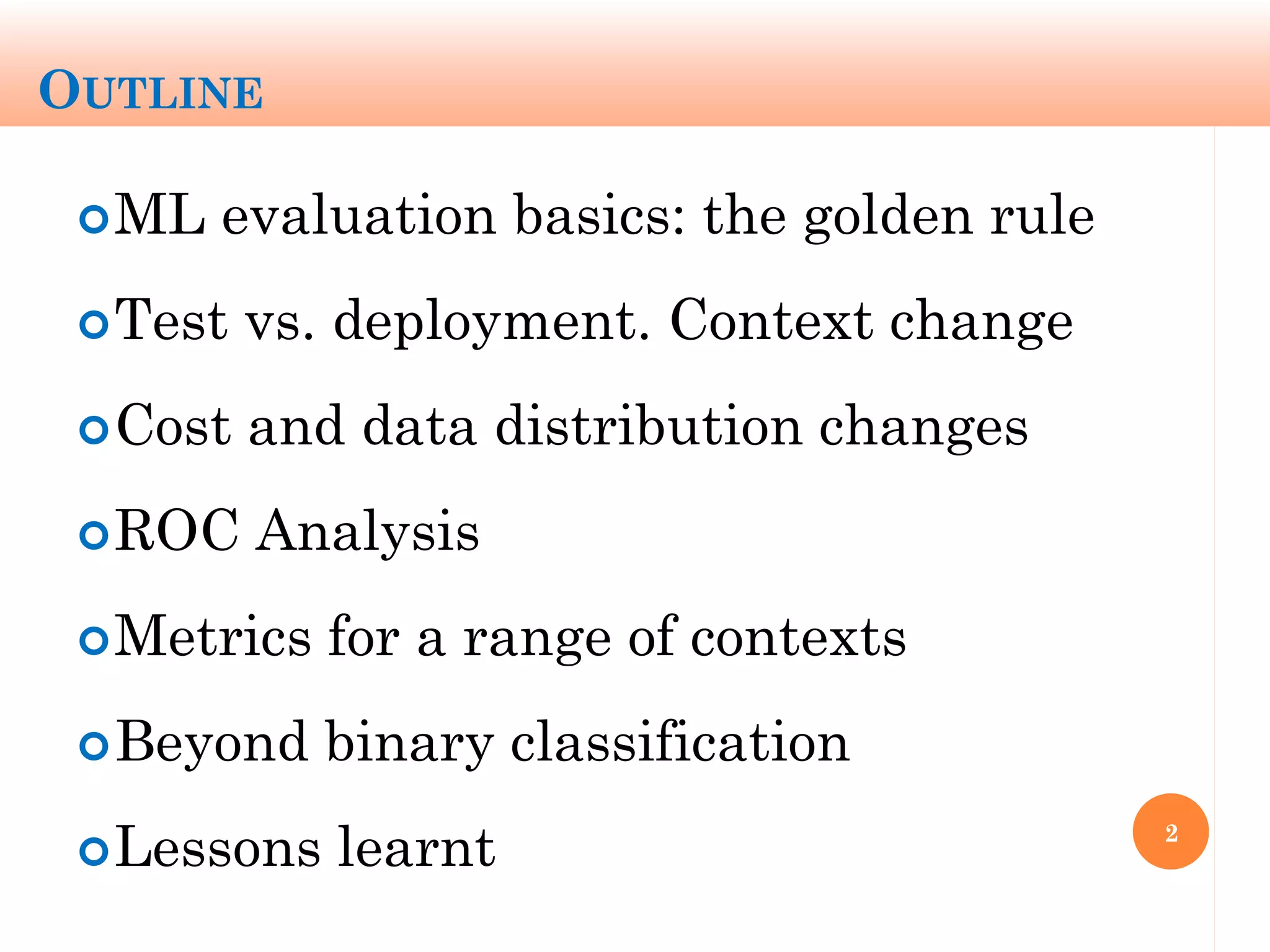 OUTLINE

ML evaluation basics: the golden rule

Test vs. deployment. Context change

Cost and data distribution changes

ROC Analysis

Metrics for a range of contexts

Beyond binary classification

Lessons learnt

2